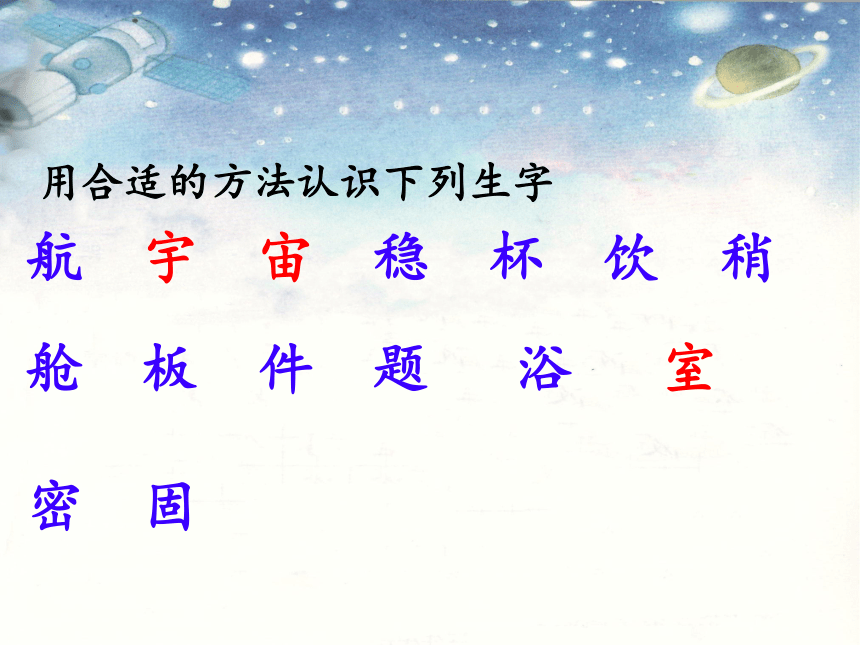 用合适的方法认识下列生字

航 宇 宙 稳 杯 饮 稍

舱 板 件 题 浴 室

密 固